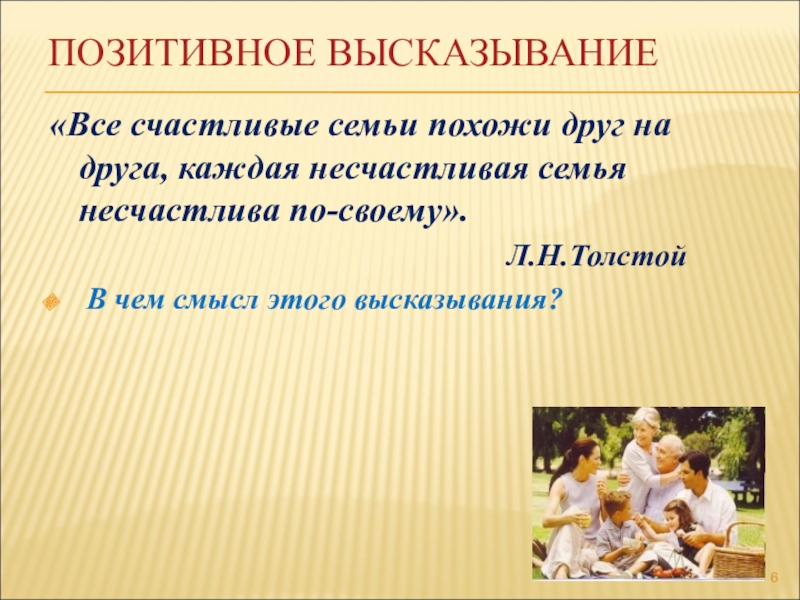 ПОЗИТИВНОЕ ВЫСКАЗЫВАНИЕ

«Все счастливые семьи похожи друг на друга, каждая несчастливая семья несчастлива по-своему».

Л.Н.Толстой

В чем смысл этого высказывания?

6